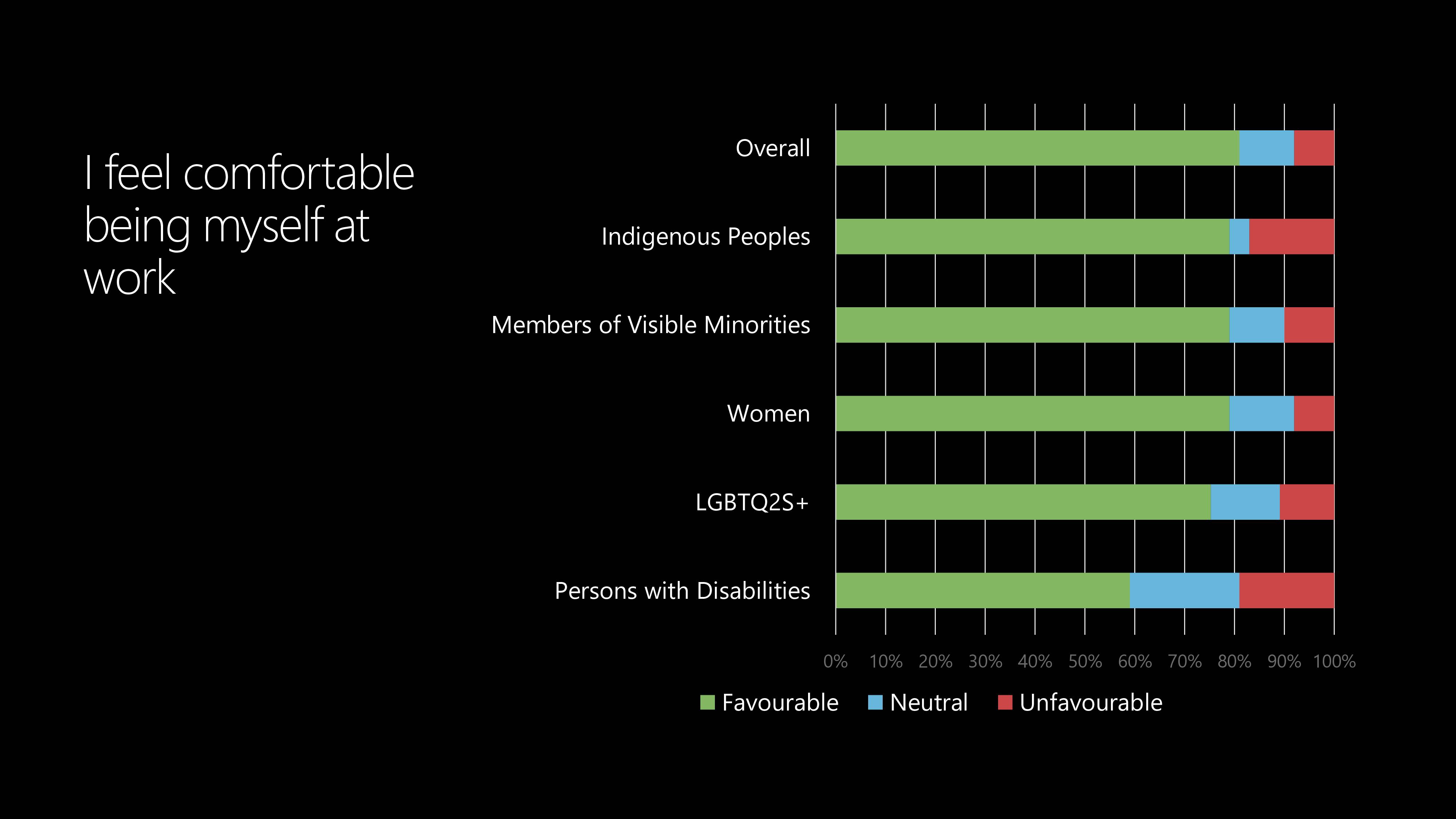 I feel comfortable being myself at work

Overall

Indigenous Peoples

Members of Visible Minorities

Women

LGBTQ2S+

Persons with Disabilities

0% 10% 20% 30% 40% 50% 60% 70% 80% 90% 100%

Favourable Neutral Unfavourable